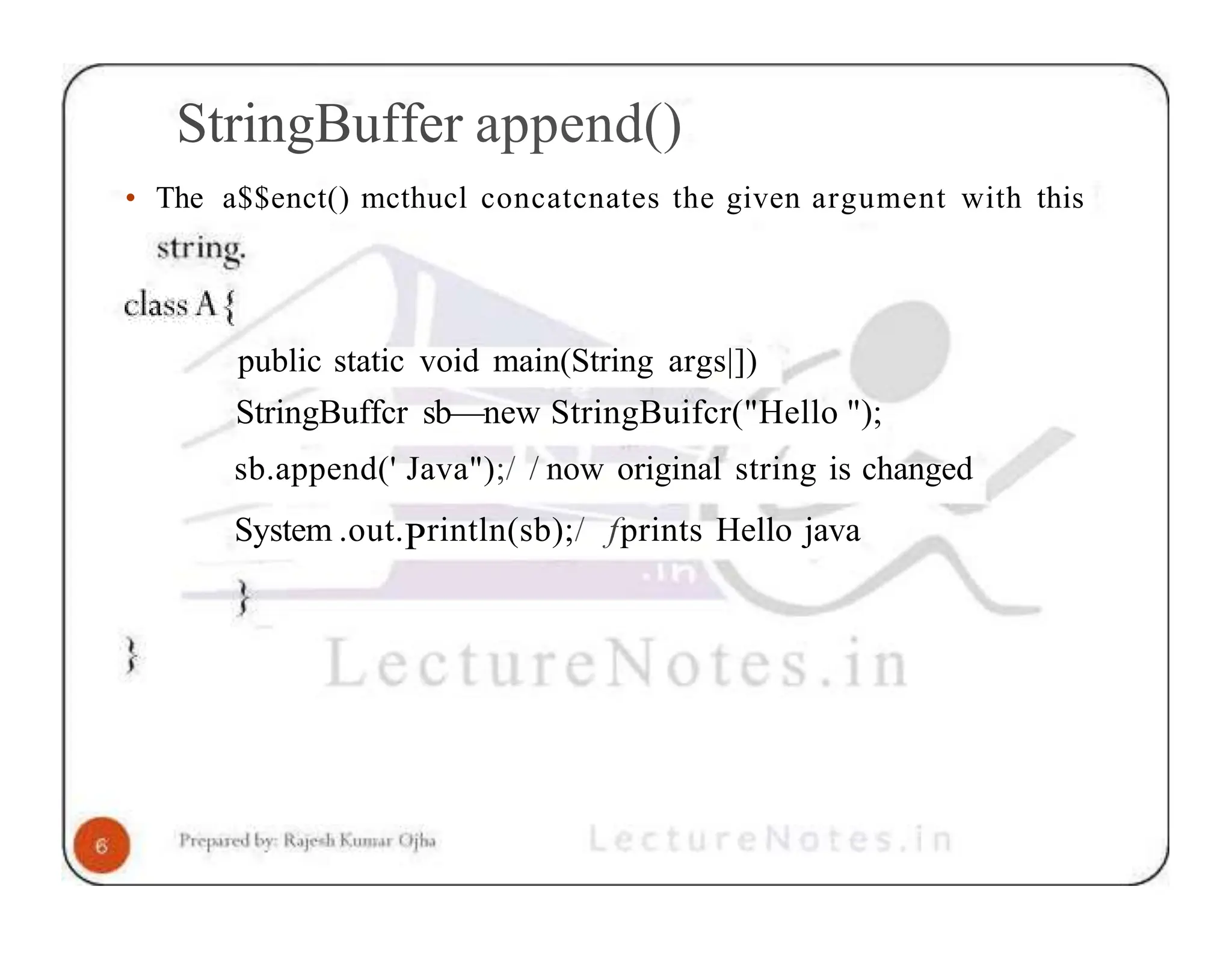 StringBuffer append()

• The a$$enct() mcthucl concatcnates the given argument with this string.

class A {

public static void main(String args|])

StringBuffcr sb—new StringBuifcr("Hello ");

sb.append(' Java");/ / now original string is changed

System .out.println(sb);/ ƒprints Hello java

}

}

LectureNotes.in

6

Prepared by: Rajesh Kumar Ojha

LectureNotes.in